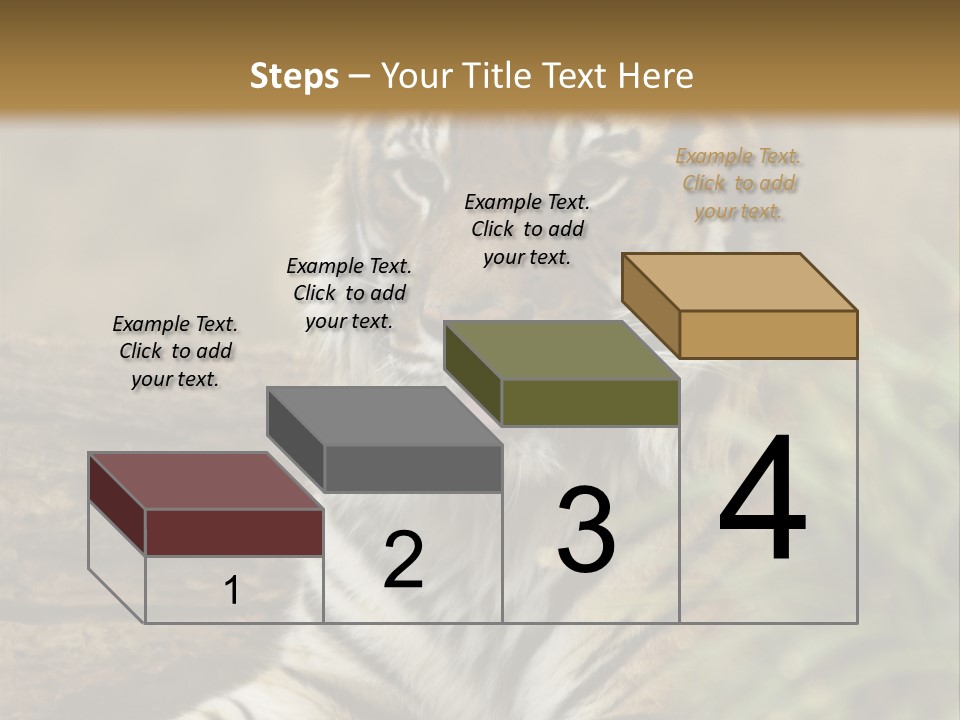 Steps – Your Title Text Here

Example Text. Click to add your text.

Example Text. Click to add your text.

Example Text. Click to add your text.

Example Text. Click to add your text.

1

2

3

4